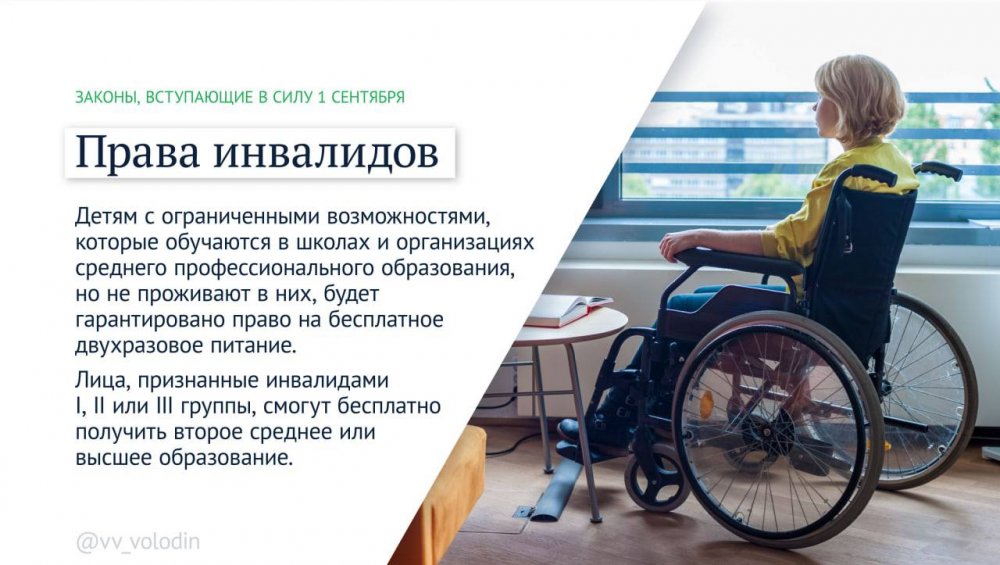 ЗАКОНЫ, ВСТУПАЮЩИЕ В СИЛУ 1 СЕНТЯБРЯ

Права инвалидов

Детям с ограниченными возможностями, которые обучаются в школах и организациях среднего профессионального образования, но не проживают в них, будет гарантировано право на бесплатное двухразовое питание.

Лица, признанные инвалидами I, II или III группы, смогут бесплатно получить второе среднее или высшее образование.

@vv_volodin